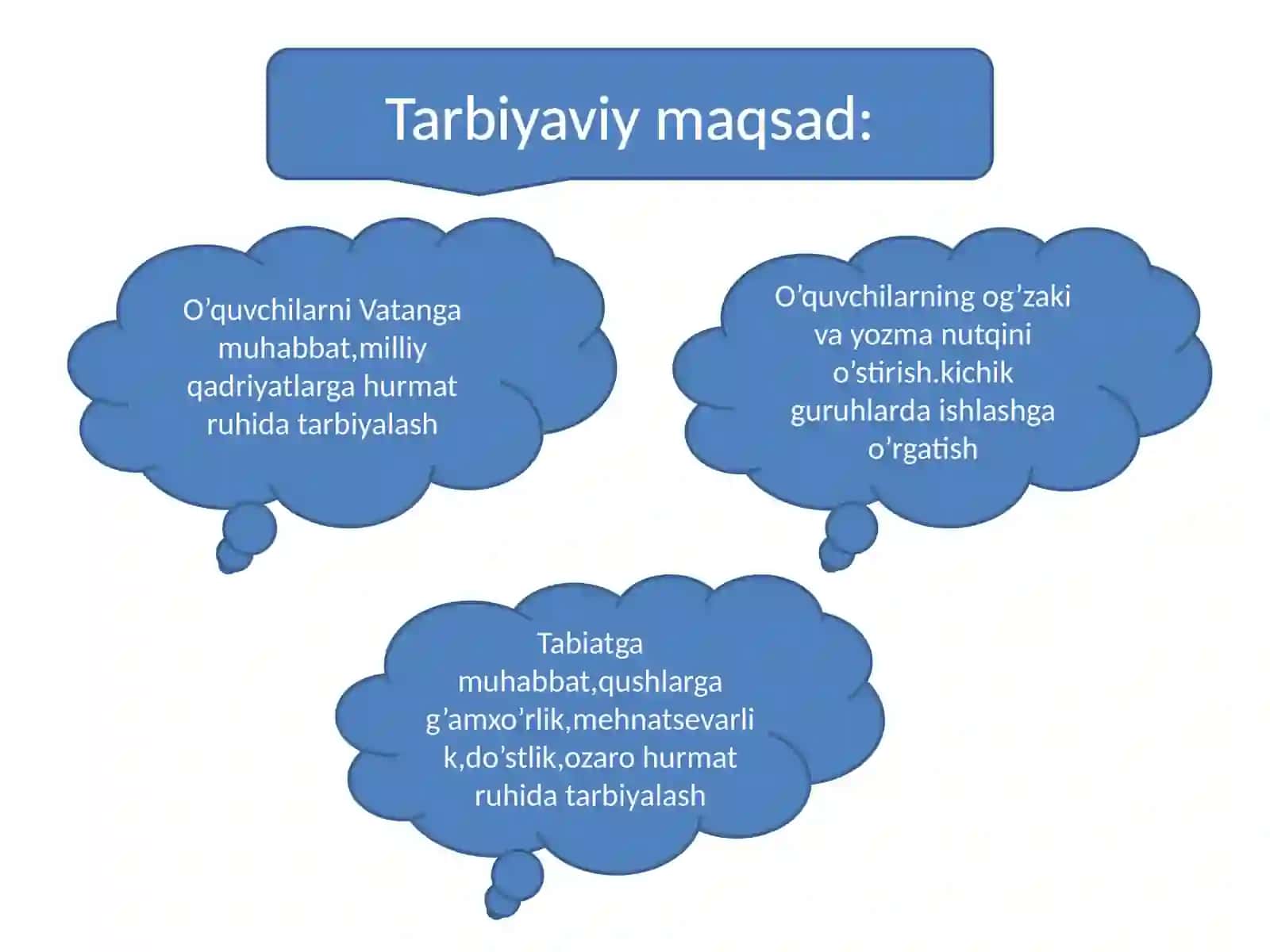 Tarbiyaviy maqsad:

O’quvchilarni Vatanga muhabbat,milliy qadriyatlarga hurmat ruhida tarbiyalash

O’quvchilarning og’zaki va yozma nutqini o’stirish.kichik guruhlarda ishlashga o’rgatish

Tabiatga muhabbat,qushlarga g’amxo’rlik,mehnatsevarlik,do’stlik,ozaro hurmat ruhida tarbiyalash